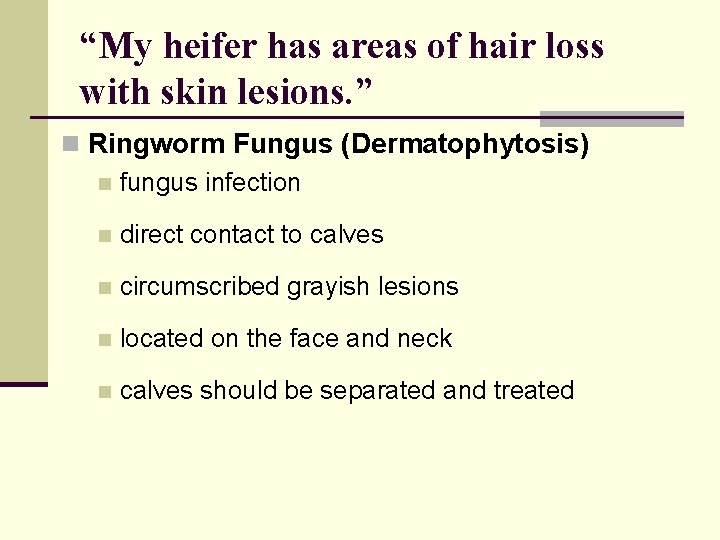 “My heifer has areas of hair loss with skin lesions.”

Ringworm Fungus (Dermatophytosis)

fungus infection

direct contact to calves

circumscribed grayish lesions

located on the face and neck

calves should be separated and treated